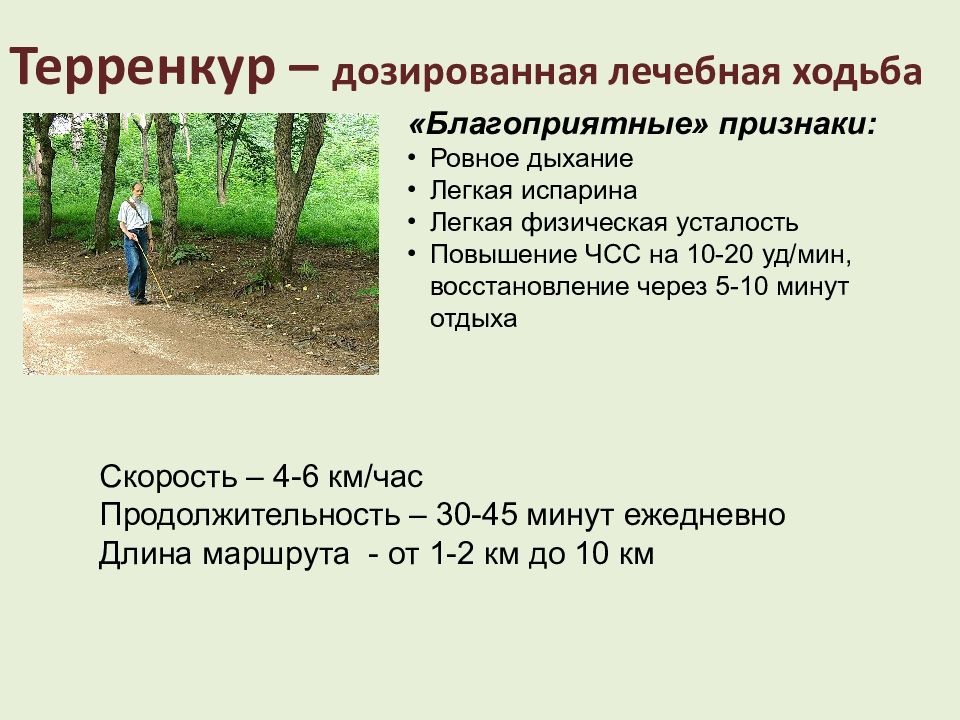 Терренкур – дозированная лечебная ходьба

«Благоприятные» признаки:
• Ровное дыхание
• Легкая испарина
• Легкая физическая усталость
• Повышение ЧСС на 10-20 уд/мин, восстановление через 5-10 минут отдыха

Скорость – 4-6 км/час
Продолжительность – 30-45 минут ежедневно
Длина маршрута - от 1-2 км до 10 км